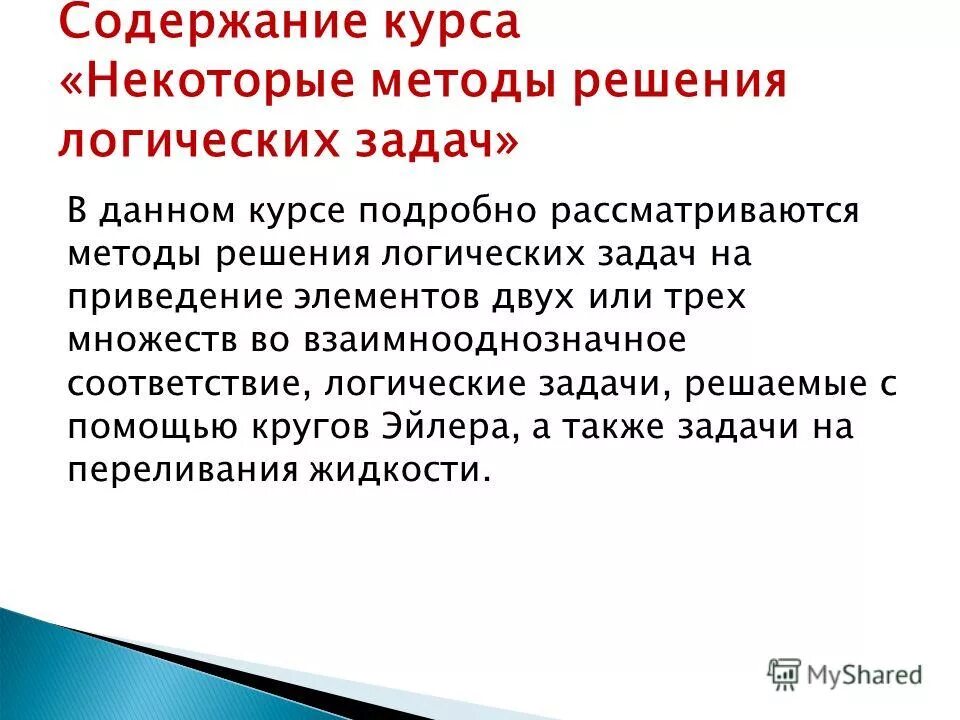 Содержание курса «Некоторые методы решения логических задач»

В данном курсе подробно рассматриваются методы решения логических задач на приведение элементов двух или трех множеств во взаимнооднозначное соответствие, логические задачи, решаемые с помощью кругов Эйлера, а также задачи на переливания жидкости.

MyShared